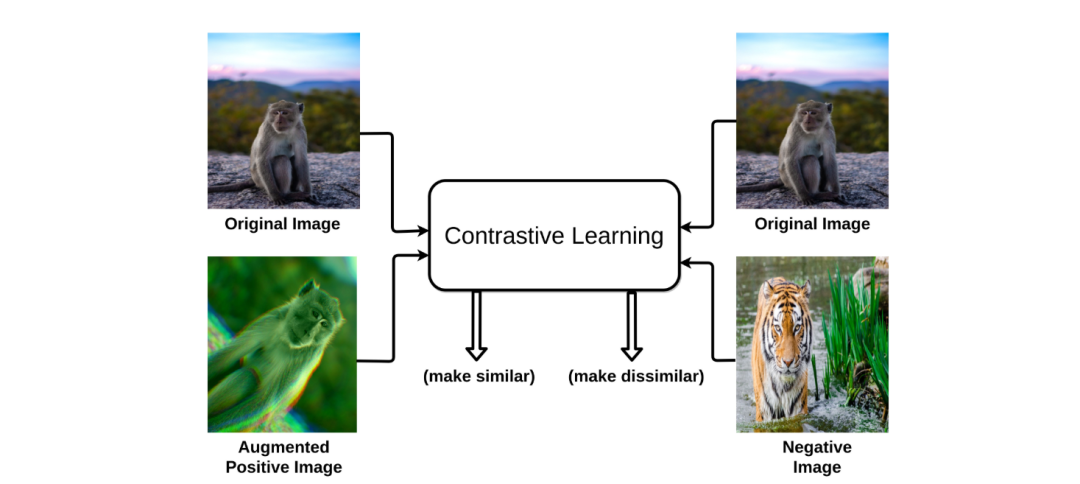 Original Image

Augmented Positive Image

Contrastive Learning

(make similar)

(make dissimilar)

Original Image

Negative Image